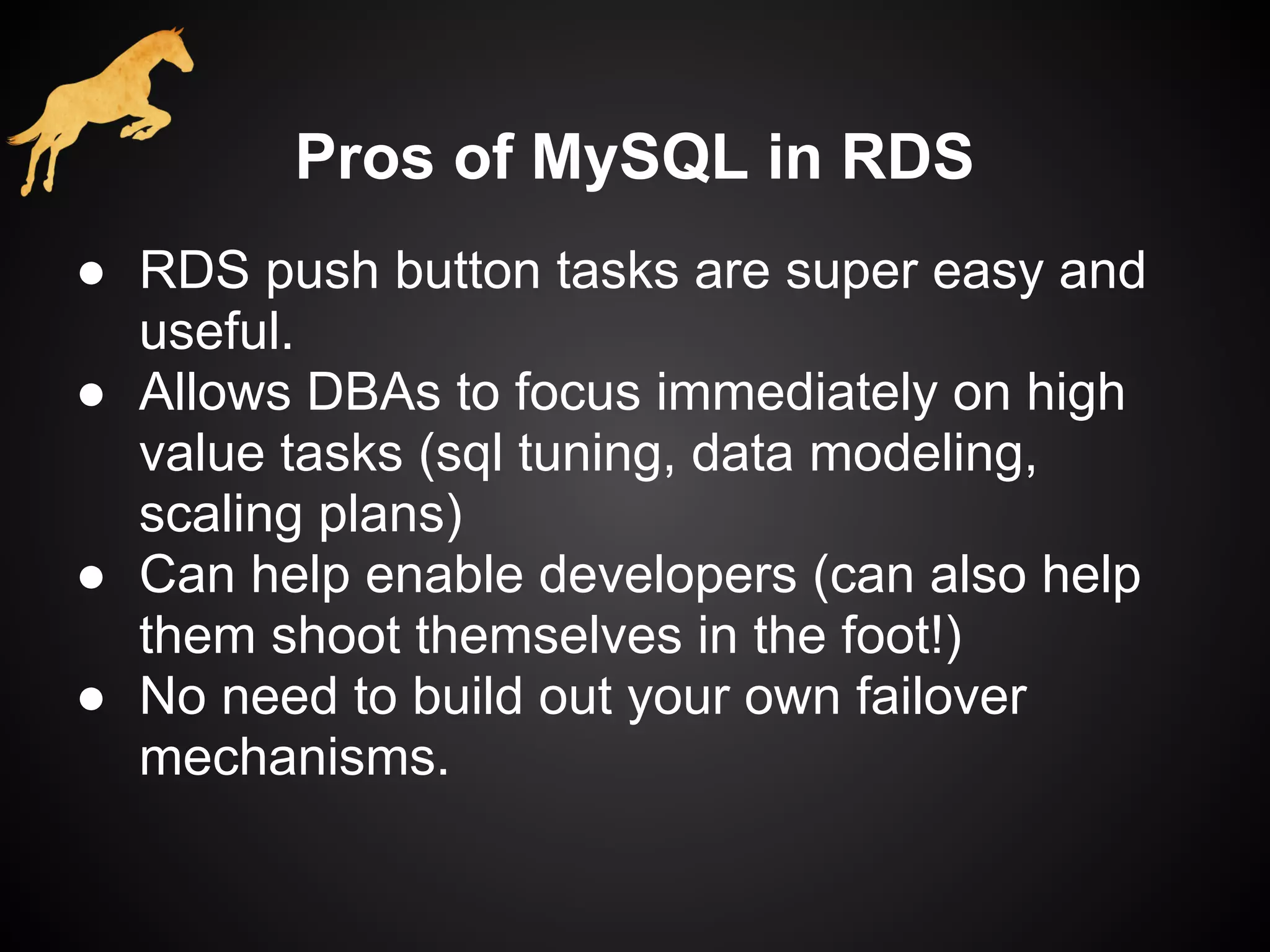 Pros of MySQL in RDS

● RDS push button tasks are super easy and useful.
● Allows DBAs to focus immediately on high value tasks (sql tuning, data modeling, scaling plans)
● Can help enable developers (can also help them shoot themselves in the foot!)
● No need to build out your own failover mechanisms.